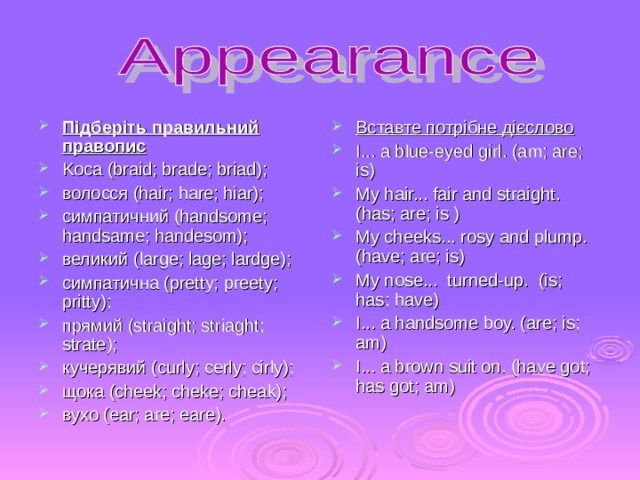 Appearance

Підберіть правильний правопис
Коса (braid; brade; briad);
волосся (hair; hare; hiar);
симпатичний (handsome; handsame; handesom);
великий (large; lage; lardge);
симпатична (pretty; preety; pritty);
прямий (straight; striaght; strate);
кучерявий (curly; cerly; cirly);
щока (cheek; cheke; cheak);
вухо (ear; are; eare).

Вставте потрібне дієслово
I... a blue-eyed girl. (am; are; is)
My hair... fair and straight. (has; are; is )
My cheeks... rosy and plump. (have; are; is)
My nose... turned-up. (is; has; have)
I... a handsome boy. (are; is; am)
I... a brown suit on. (have got; has got; am)